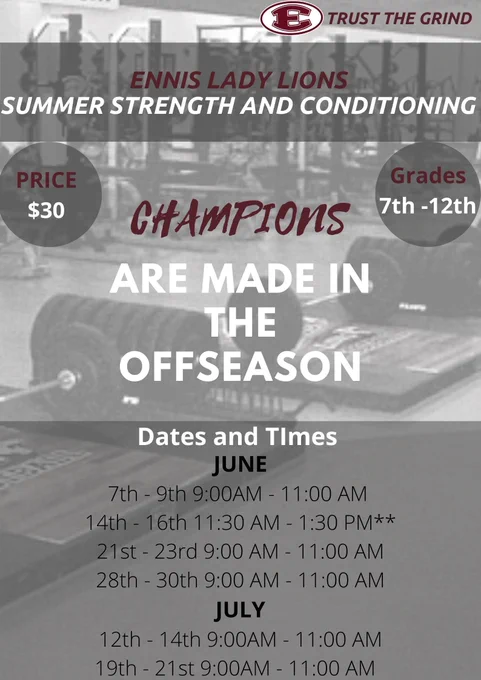 E TRUST THE GRIND

ENNIS LADY LIONS
SUMMER STRENGTH AND CONDITIONING

PRICE
$30

Grades
7th -12th

CHAMPIONS

ARE MADE IN THE OFFSEASON

Dates and TImes
JUNE
7th - 9th 9:00AM - 11:00 AM
14th - 16th 11:30 AM - 1:30 PM**
21st - 23rd 9:00 AM - 11:00 AM
28th - 30th 9:00 AM - 11:00 AM
JULY
12th - 14th 9:00AM - 11:00 AM
19th - 21st 9:00AM - 11:00 AM